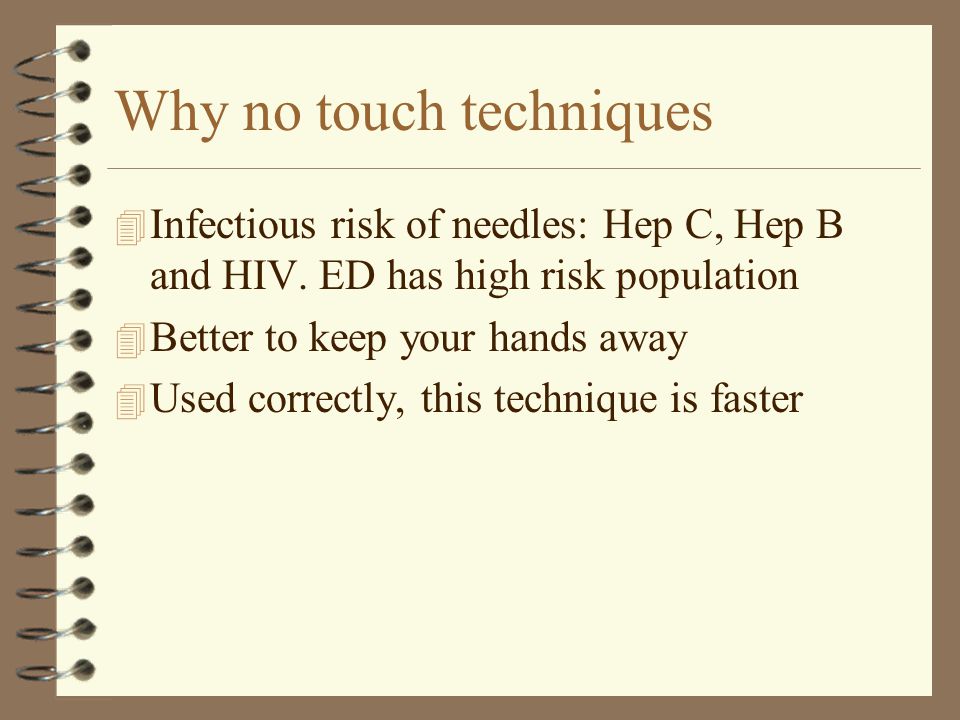 Why no touch techniques

Infectious risk of needles: Hep C, Hep B and HIV. ED has high risk population

Better to keep your hands away

Used correctly, this technique is faster